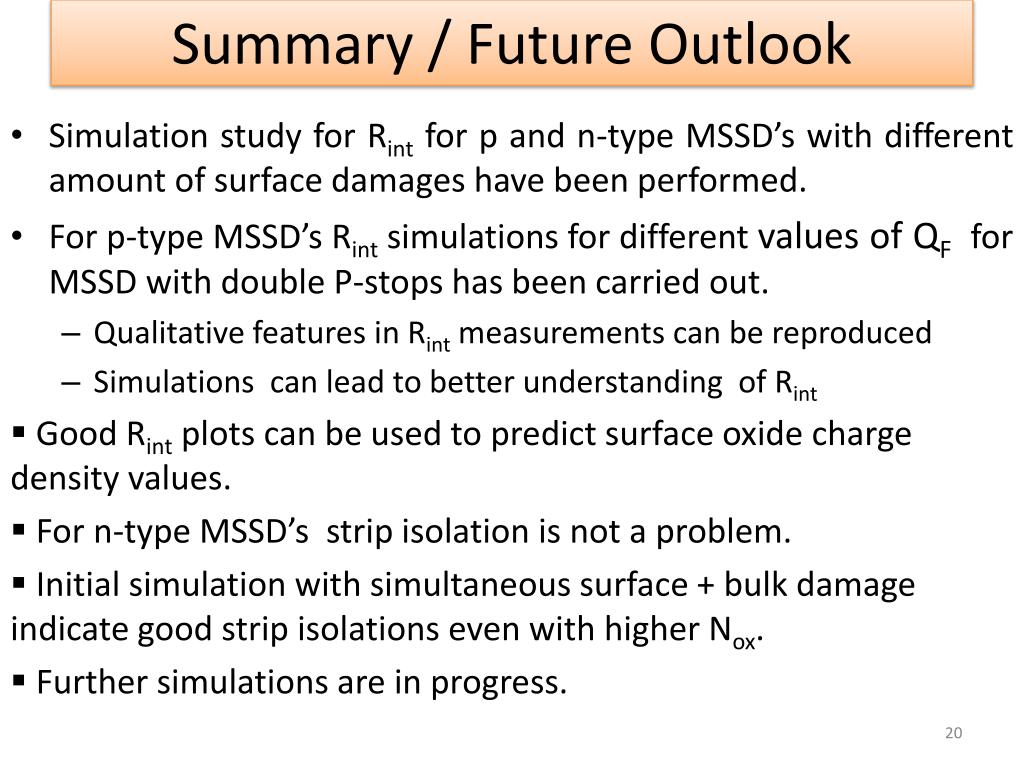 Summary / Future Outlook

• Simulation study for $R_{int}$ for p and n-type MSSD's with different amount of surface damages have been performed.

• For p-type MSSD's $R_{int}$ simulations for different values of $Q_F$ for MSSD with double P-stops has been carried out.

– Qualitative features in $R_{int}$ measurements can be reproduced

– Simulations can lead to better understanding of $R_{int}$

▪ Good $R_{int}$ plots can be used to predict surface oxide charge density values.

▪ For n-type MSSD's strip isolation is not a problem.

▪ Initial simulation with simultaneous surface + bulk damage indicate good strip isolations even with higher $N_{ox}$.

▪ Further simulations are in progress.

20